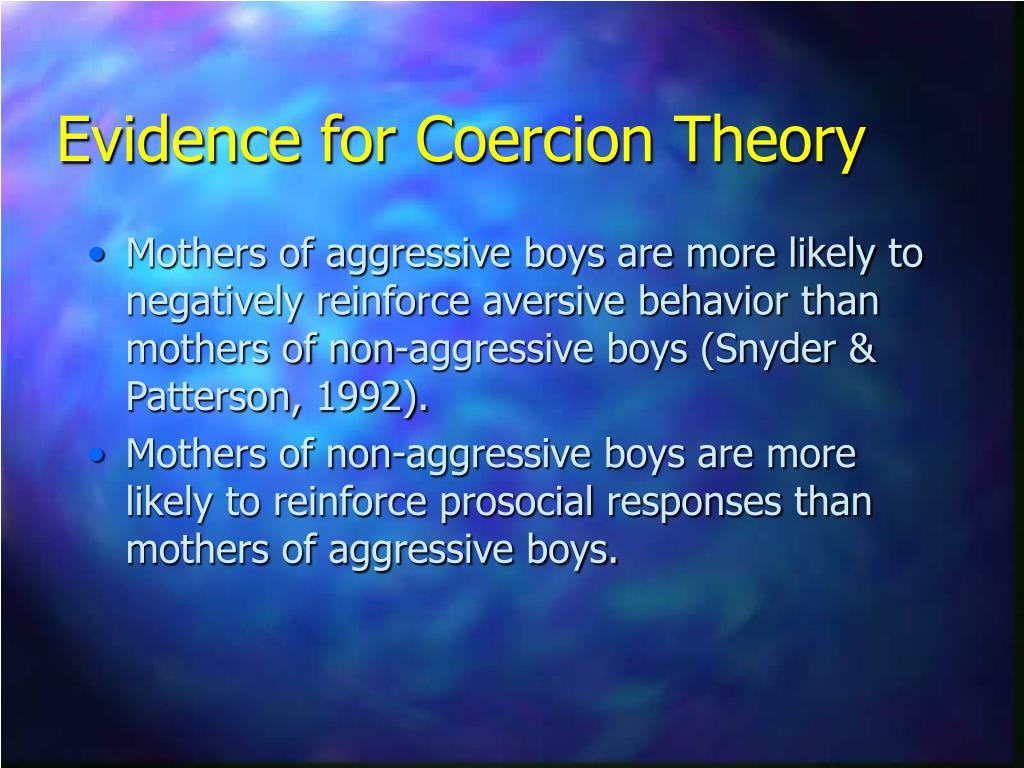 Evidence for Coercion Theory

• Mothers of aggressive boys are more likely to negatively reinforce aversive behavior than mothers of non-aggressive boys (Snyder & Patterson, 1992).
• Mothers of non-aggressive boys are more likely to reinforce prosocial responses than mothers of aggressive boys.